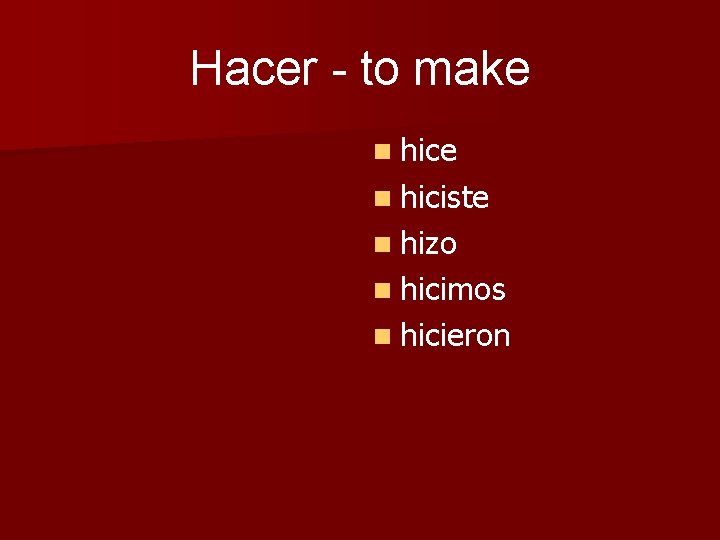 Hacer - to make

- hice
- hiciste
- hizo
- hicimos
- hicieron